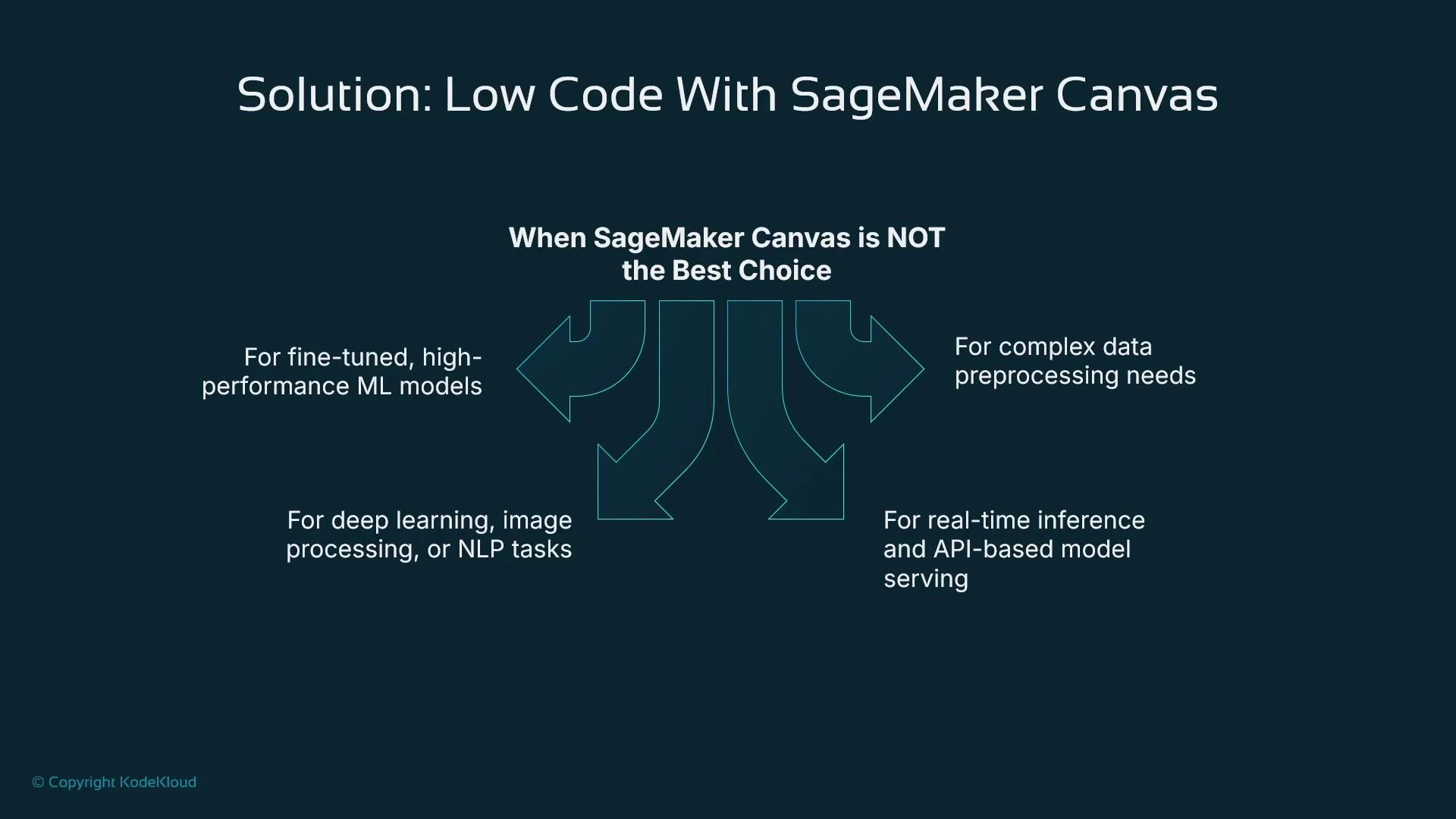 Solution: Low Code With SageMaker Canvas

When SageMaker Canvas is NOT the Best Choice

For fine-tuned, high-performance ML models

For complex data preprocessing needs

For deep learning, image processing, or NLP tasks

For real-time inference and API-based model serving

© Copyright KodeKloud